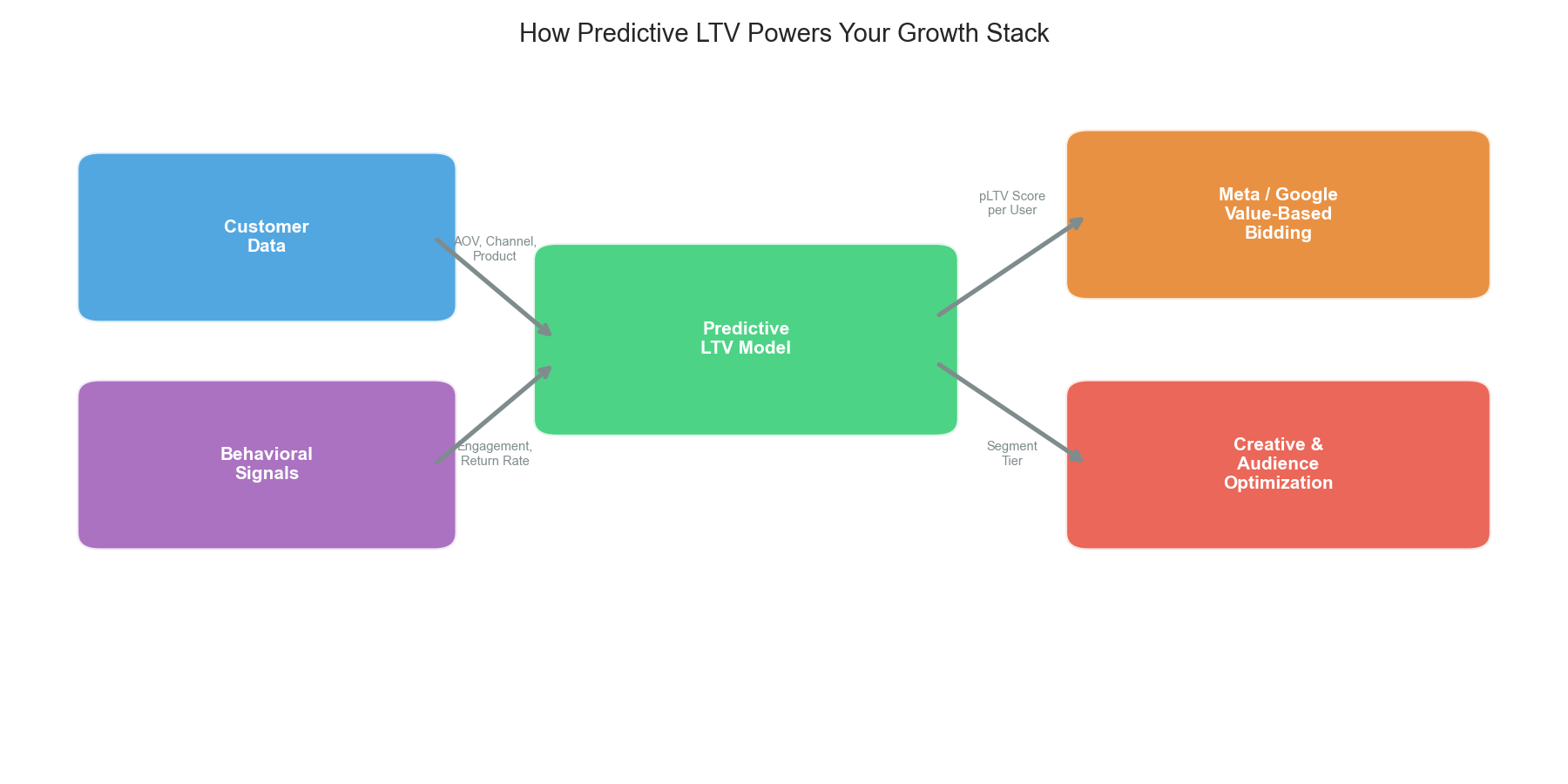 How Predictive LTV Powers Your Growth Stack

Customer Data

AOV, Channel, Product

Behavioral Signals

Engagement, Return Rate

Predictive LTV Model

pLTV Score per User

Meta / Google Value-Based Bidding

Segment Tier

Creative & Audience Optimization